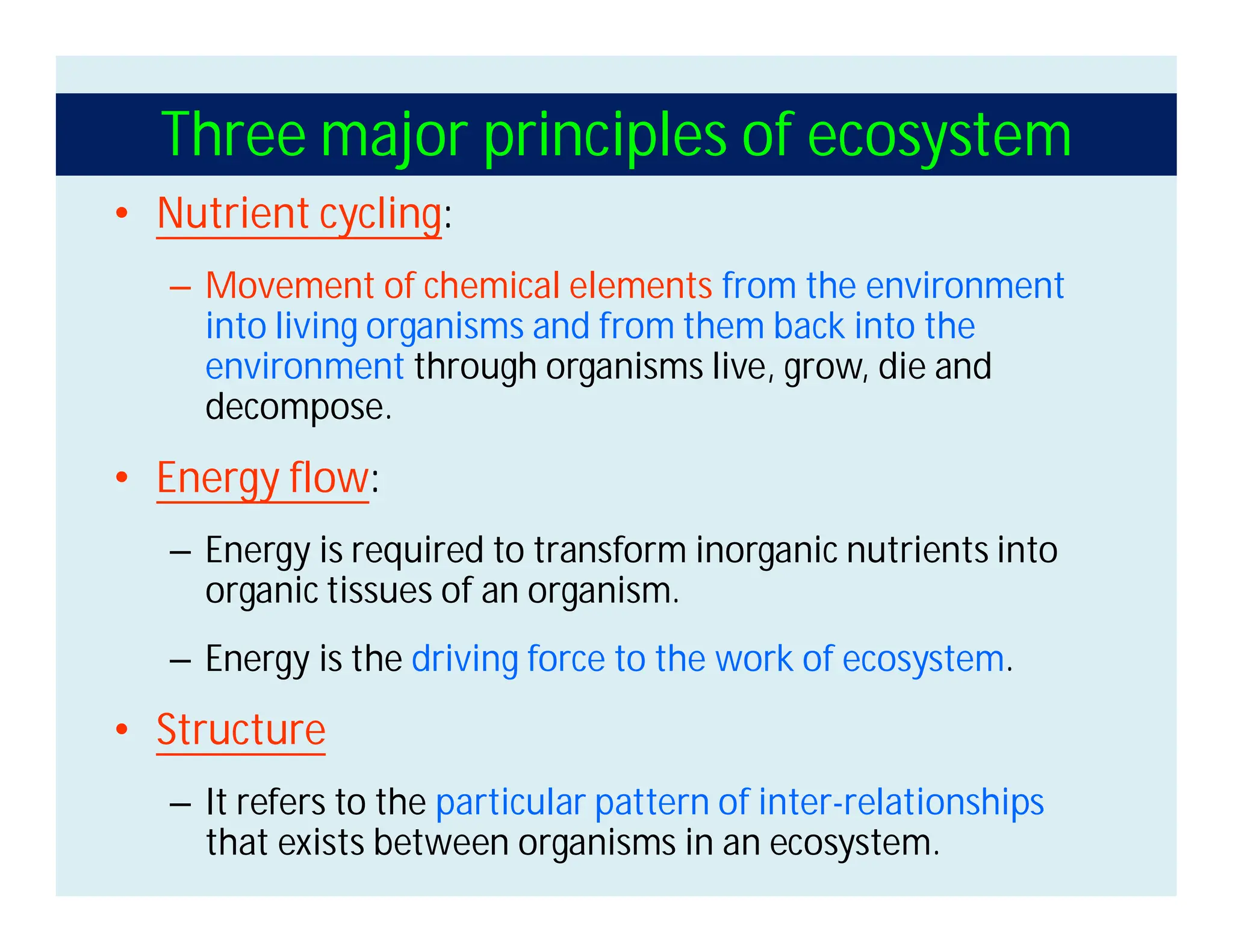 Three major principles of ecosystem

• Nutrient cycling:

– Movement of chemical elements from the environment into living organisms and from them back into the environment through organisms live, grow, die and decompose.

• Energy flow:

– Energy is required to transform inorganic nutrients into organic tissues of an organism.

– Energy is the driving force to the work of ecosystem.

• Structure

– It refers to the particular pattern of inter-relationships that exists between organisms in an ecosystem.